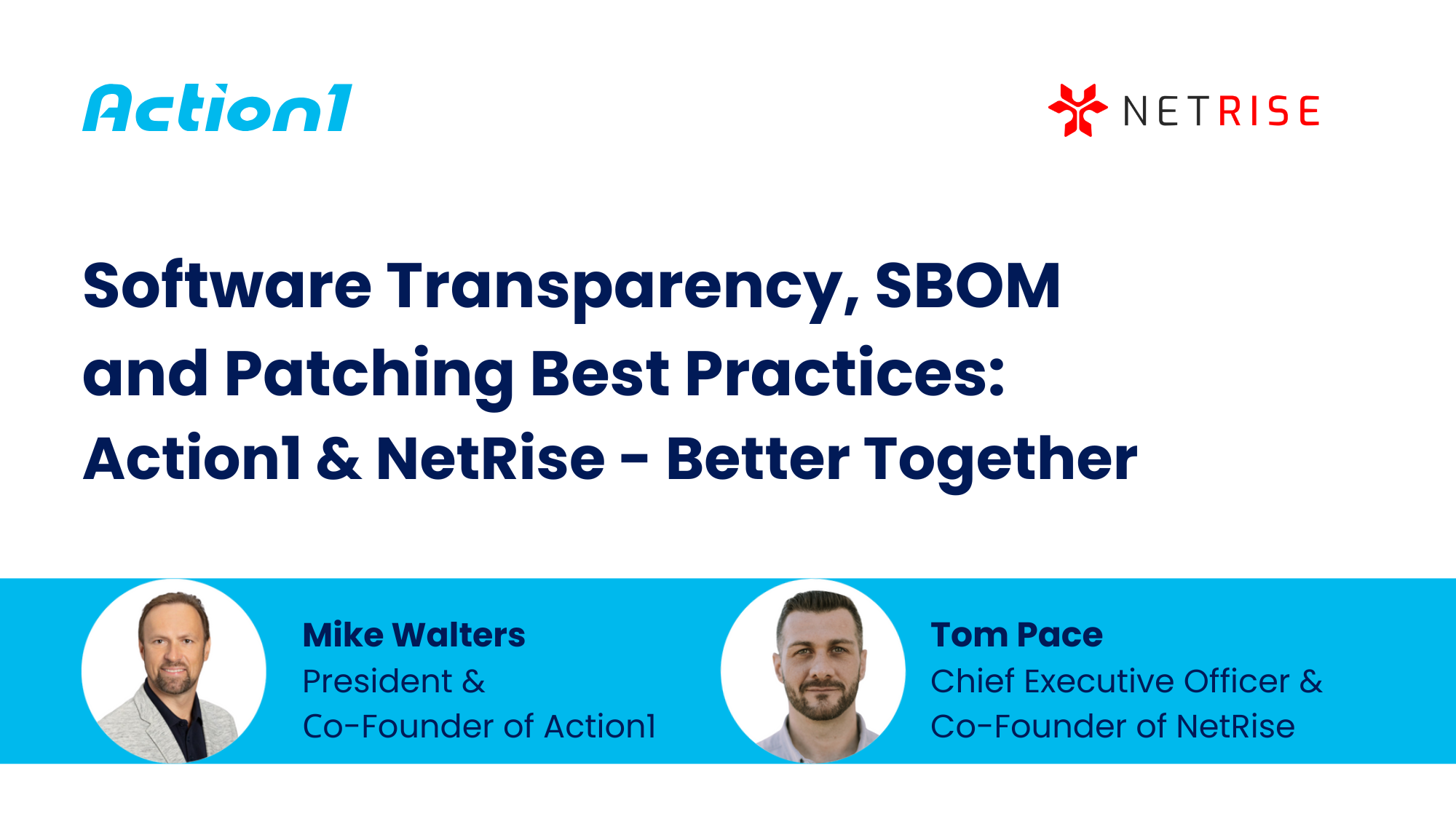 Action1

NETRISE

Software Transparency, SBOM and Patching Best Practices: Action1 & NetRise - Better Together

Mike Walters
President &
Co-Founder of Action1

Tom Pace
Chief Executive Officer &
Co-Founder of NetRise